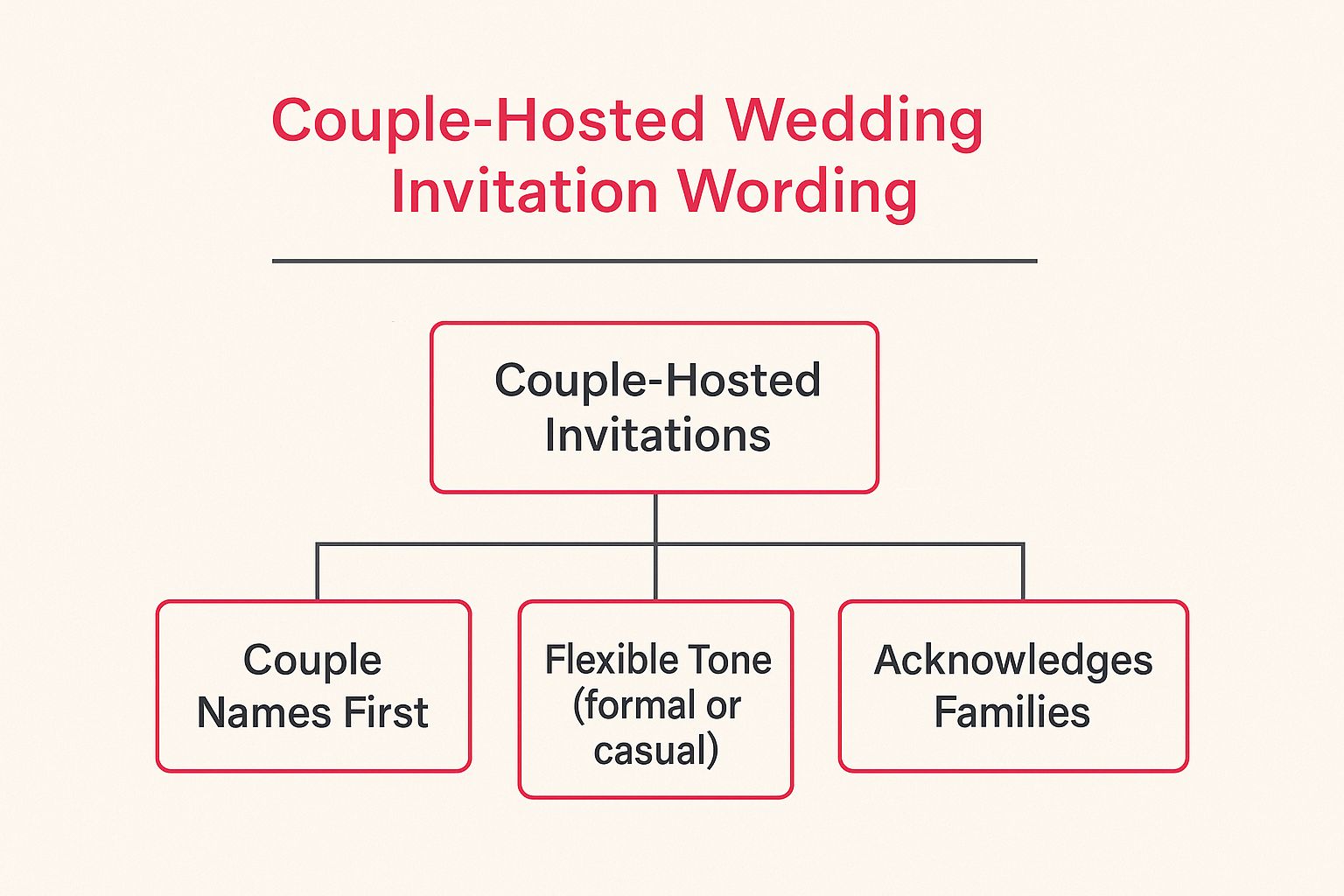 Couple-Hosted Wedding Invitation Wording

Couple-Hosted Invitations

Couple Names First

Flexible Tone (formal or casual)

Acknowledges Families